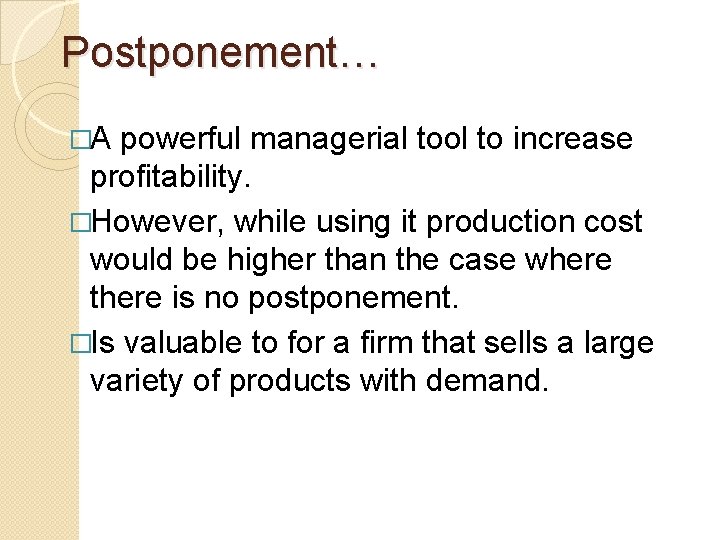 Postponement…

□A powerful managerial tool to increase profitability.

□However, while using it production cost would be higher than the case where there is no postponement.

□Is valuable to for a firm that sells a large variety of products with demand.